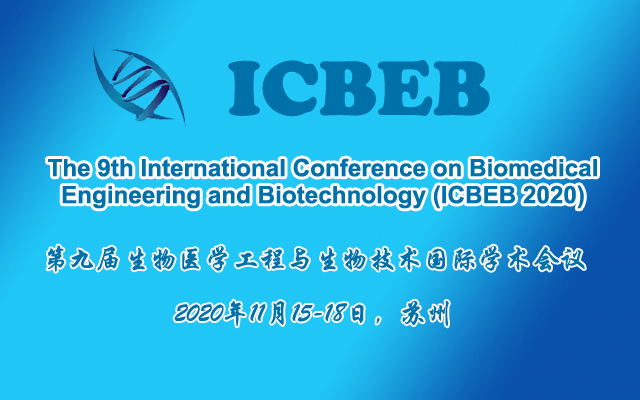 ICBEB

The 9th International Conference on Biomedical Engineering and Biotechnology (ICBEB 2020)

第九届生物医学工程与生物技术国际学术会议

2020年11月15-18日，苏州